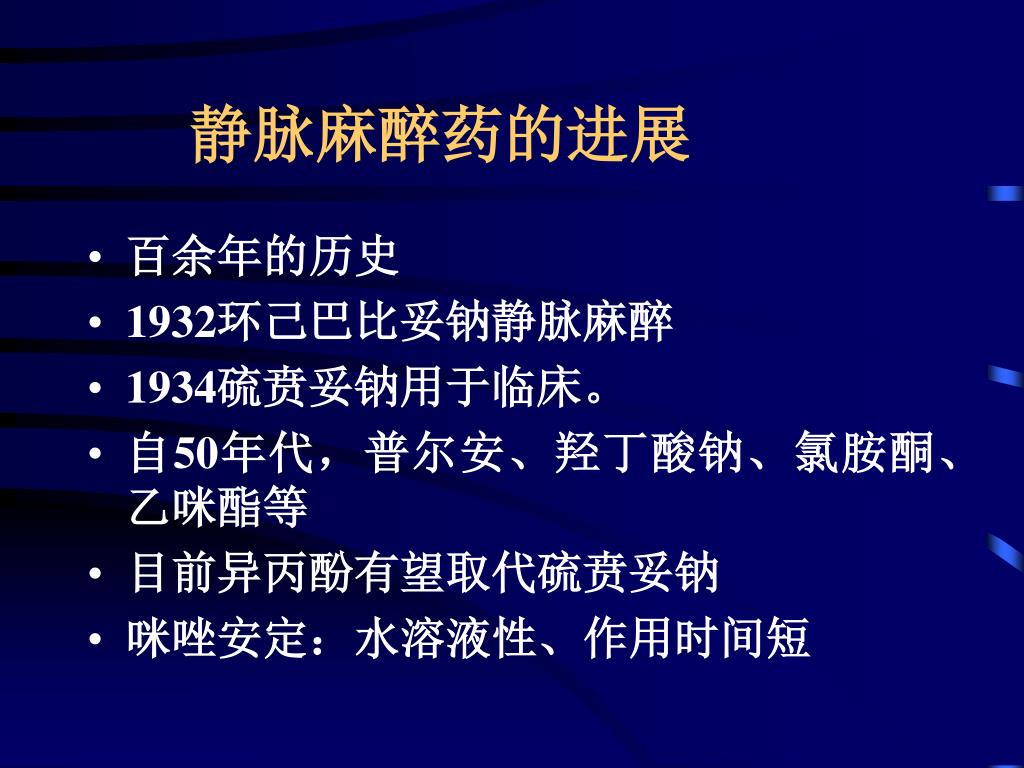 静脉麻醉药的进展

• 百余年的历史
• 1932环己巴比妥钠静脉麻醉
• 1934硫贲妥钠用于临床。
• 自50年代，普尔安、羟丁酸钠、氯胺酮、乙咪酯等
• 目前异丙酚有望取代硫贲妥钠
• 咪唑安定：水溶液性、作用时间短